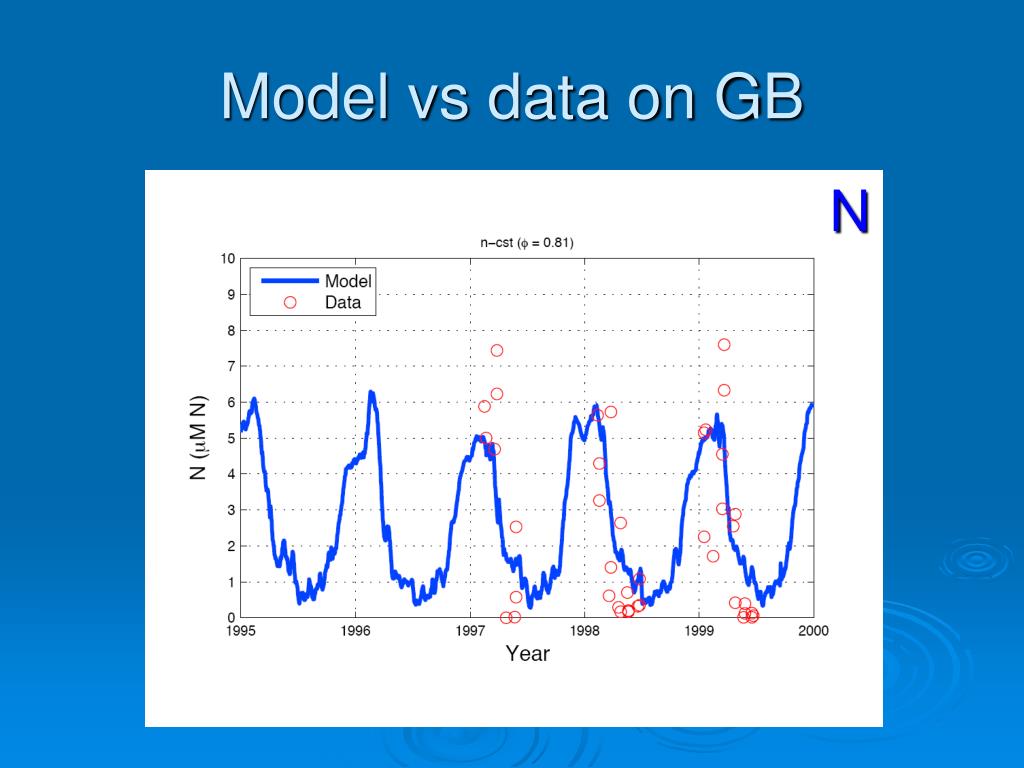 Model vs data on GB

N

n−cst ($\phi$ = 0.81)

Model
Data

N ($\mu$M N)

10
9
8
7
6
5
4
3
2
1
0

1995
1996
1997
1998
1999
2000

Year